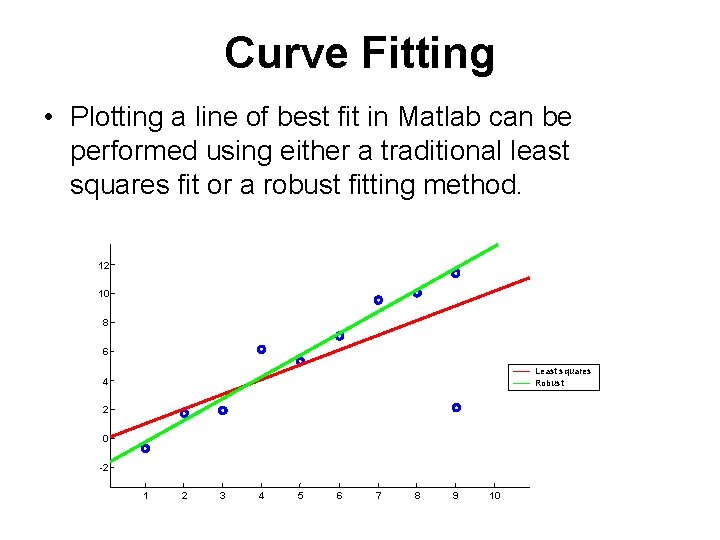 Curve Fitting

• Plotting a line of best fit in Matlab can be performed using either a traditional least squares fit or a robust fitting method.

12
10
8
6
4
2
0
-2
1 2 3 4 5 6 7 8 9 10

Least squares
Robust